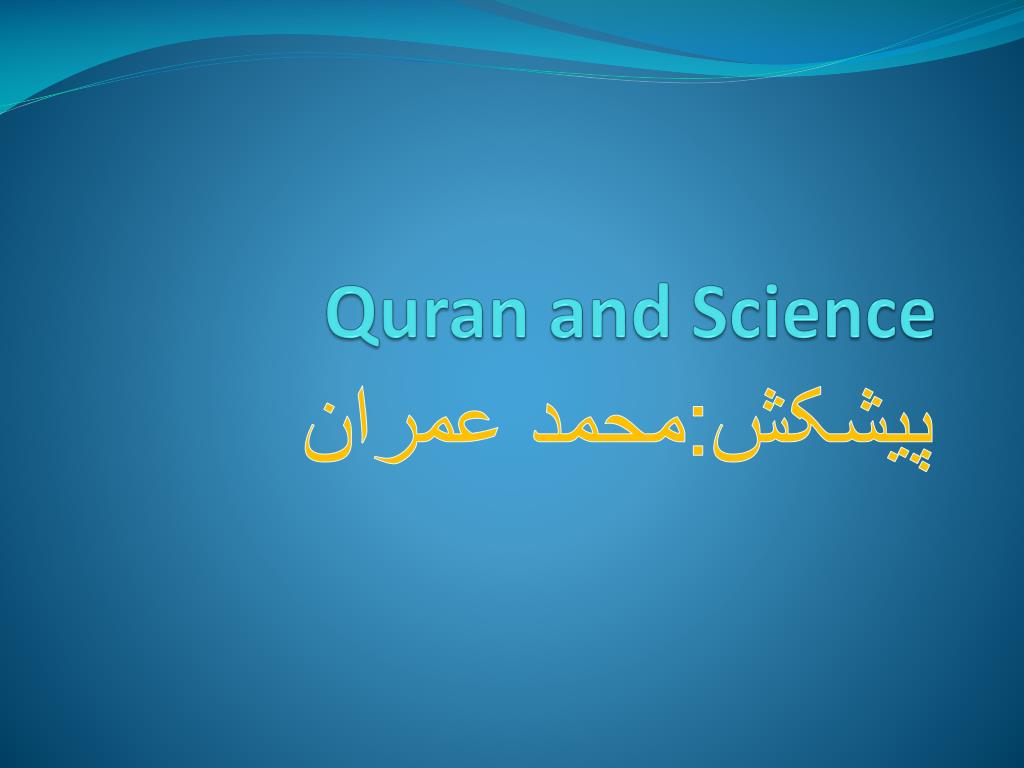 Quran and Science

پیشکش:محمد عمران